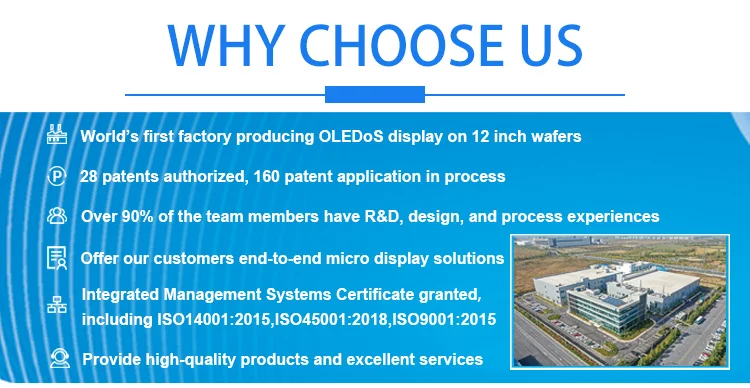 WHY CHOOSE US

World's first factory producing OLEDoS display on 12 inch wafers

28 patents authorized, 160 patent application in process

Over 90% of the team members have R&D, design, and process experiences

Offer our customers end-to-end micro display solutions

Integrated Management Systems Certificate granted, including ISO14001:2015,ISO45001:2018,ISO9001:2015

Provide high-quality products and excellent services